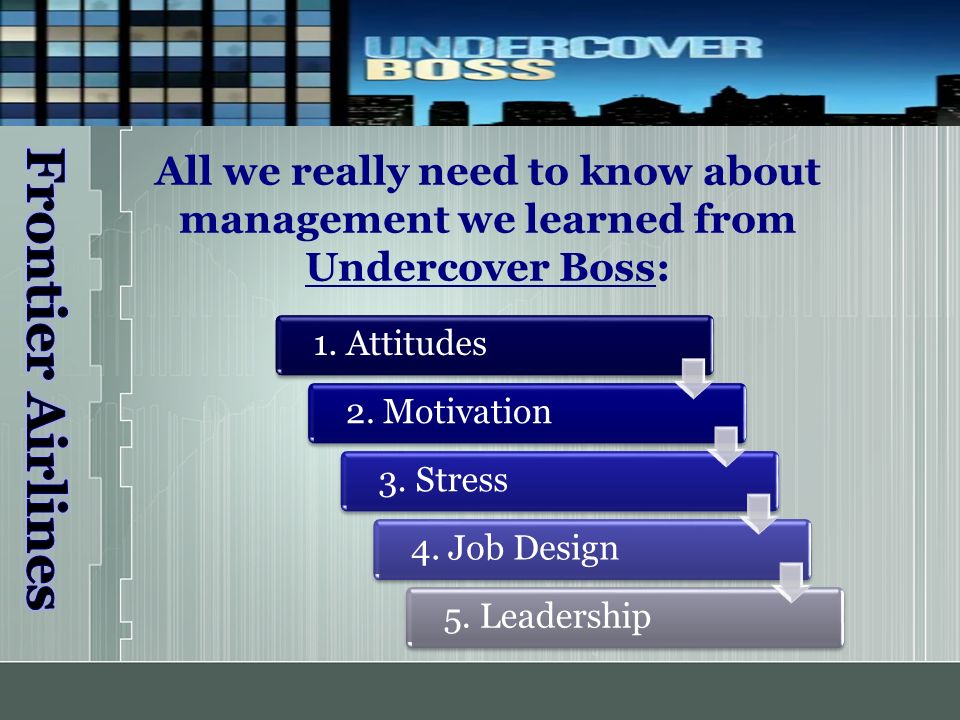 UNDERCOVER BOSS

Frontier Airlines

All we really need to know about management we learned from Undercover Boss:

1. Attitudes

2. Motivation

3. Stress

4. Job Design

5. Leadership